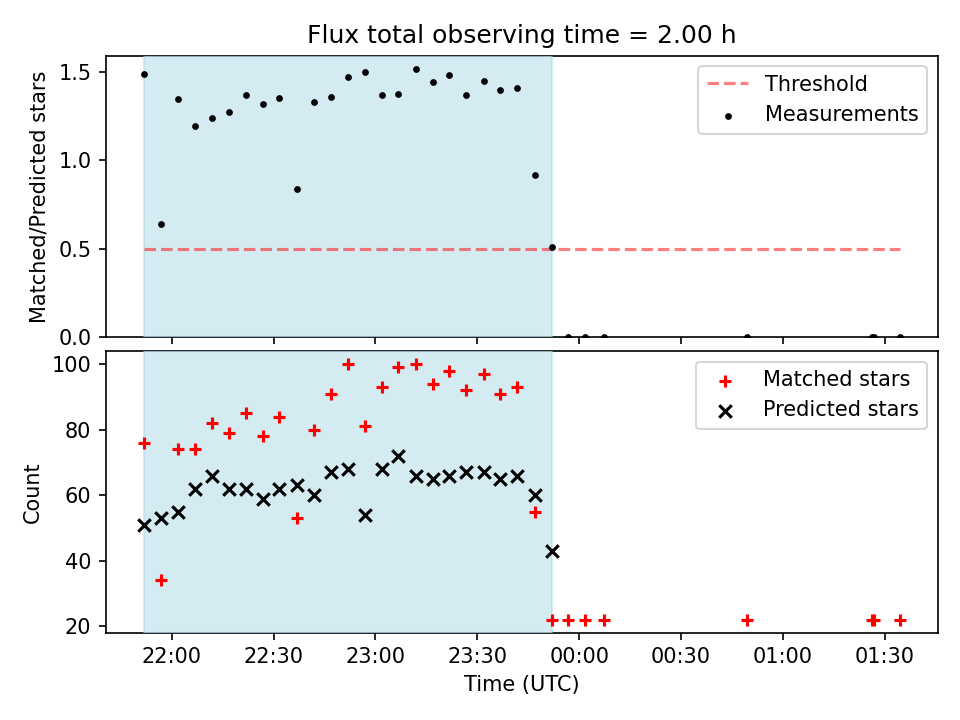 Flux total observing time = 2.00 h

Matched/Predicted stars

1.5
1.0
0.5
0.0

Threshold
Measurements

Count

100
80
60
40
20

Matched stars
Predicted stars

22:00
22:30
23:00
23:30
00:00
00:30
01:00
01:30

Time (UTC)